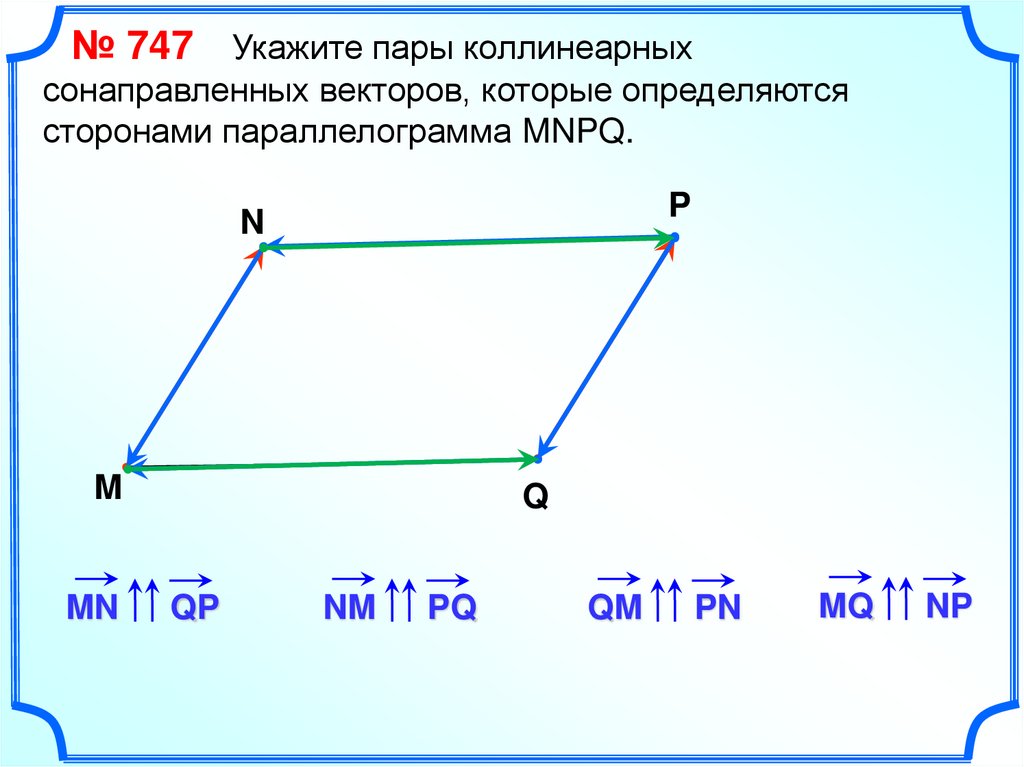 № 747 Укажите пары коллинеарных сонаправленных векторов, которые определяются сторонами параллелограмма MNPQ.

N

P

M

Q

$\overrightarrow{MN} \uparrow\uparrow \overrightarrow{QP}$

$\overrightarrow{NM} \uparrow\uparrow \overrightarrow{PQ}$

$\overrightarrow{QM} \uparrow\uparrow \overrightarrow{PN}$

$\overrightarrow{MQ} \uparrow\uparrow \overrightarrow{NP}$